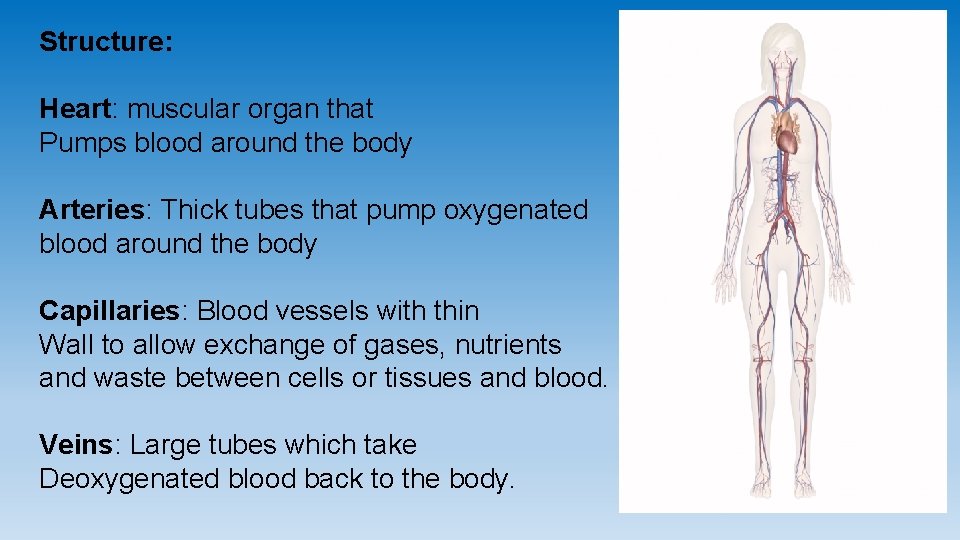 Structure:

Heart: muscular organ that Pumps blood around the body

Arteries: Thick tubes that pump oxygenated blood around the body

Capillaries: Blood vessels with thin Wall to allow exchange of gases, nutrients and waste between cells or tissues and blood.

Veins: Large tubes which take Deoxygenated blood back to the body.